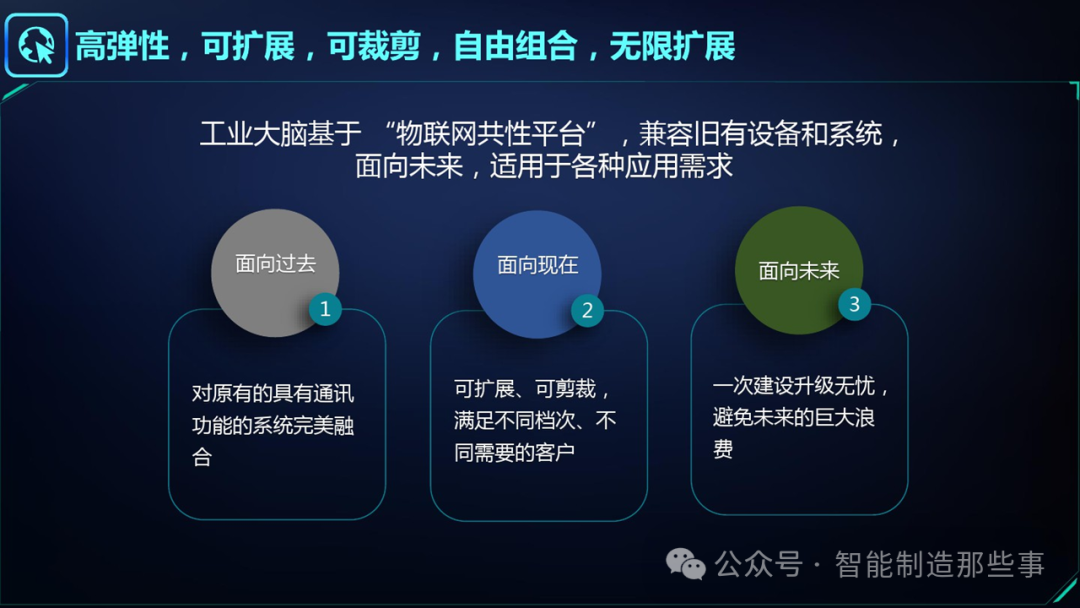 高弹性，可扩展，可裁剪，自由组合，无限扩展

工业大脑基于 “物联网共性平台”，兼容旧有设备和系统，面向未来，适用于各种应用需求

面向过去

1

对原有的具有通讯功能的系统完美融合

面向现在

2

可扩展、可剪裁，满足不同档次、不同需要的客户

面向未来

3

一次建设升级无忧，避免未来的巨大浪费

公众号 · 智能制造那些事